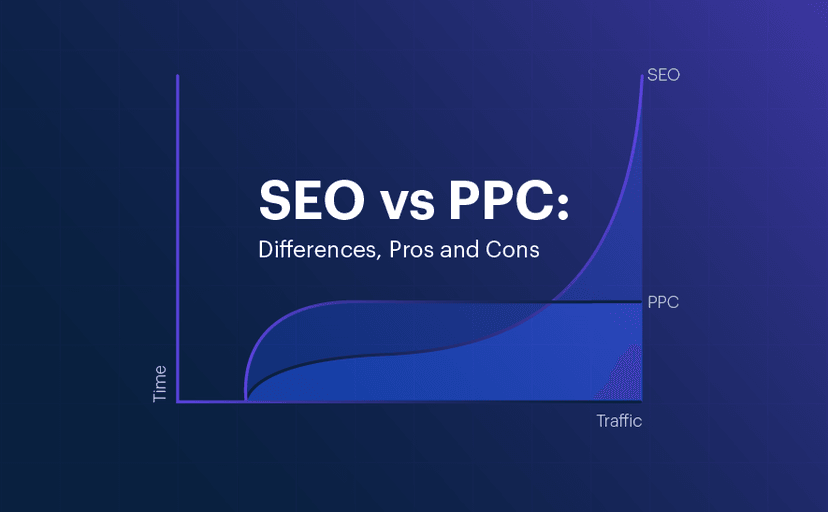 SEO vs PPC:
Differences, Pros and Cons

SEO
PPC
Time
Traffic